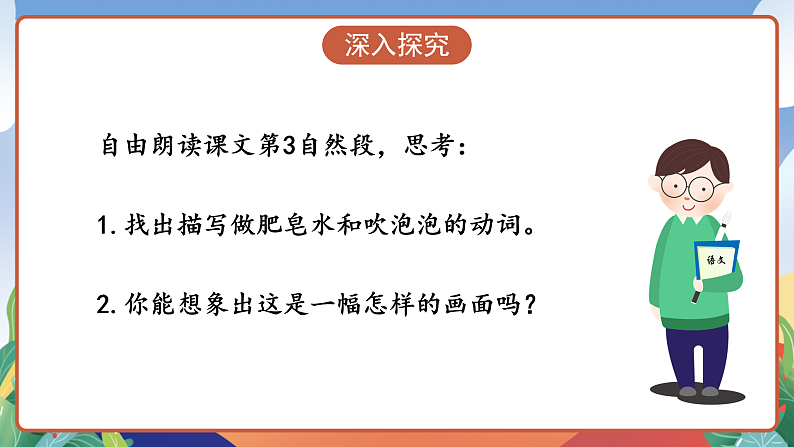 深入探究

自由朗读课文第3自然段，思考：

1. 找出描写做肥皂水和吹泡泡的动词。

2. 你能想象出这是一幅怎样的画面吗？

语文